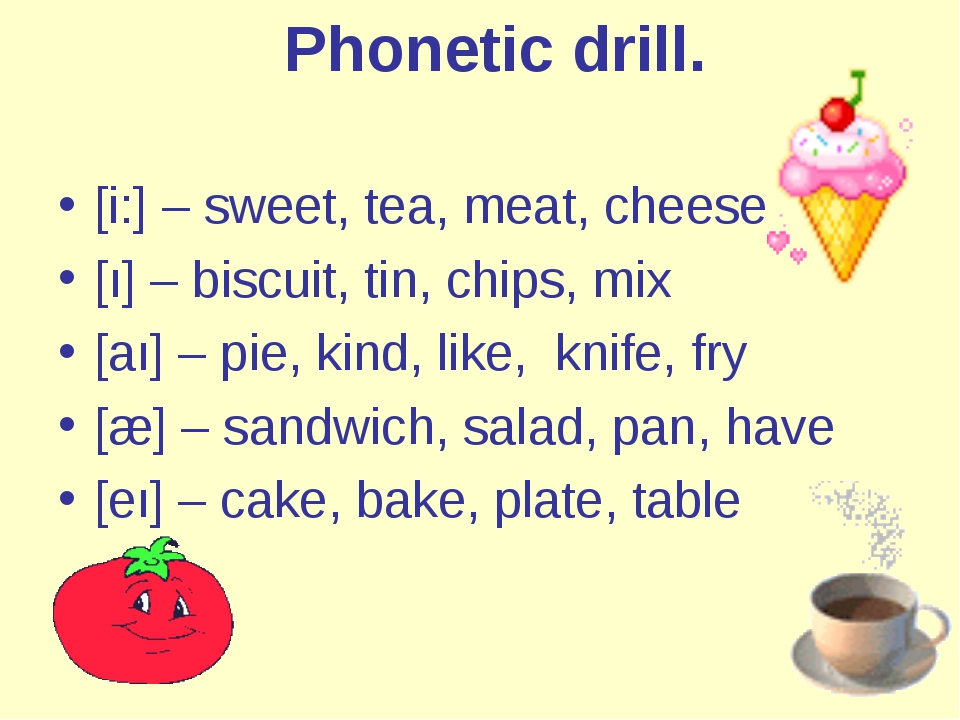 Phonetic drill.

• [i:] – sweet, tea, meat, cheese
• [ı] – biscuit, tin, chips, mix
• [aı] – pie, kind, like, knife, fry
• [æ] – sandwich, salad, pan, have
• [eı] – cake, bake, plate, table